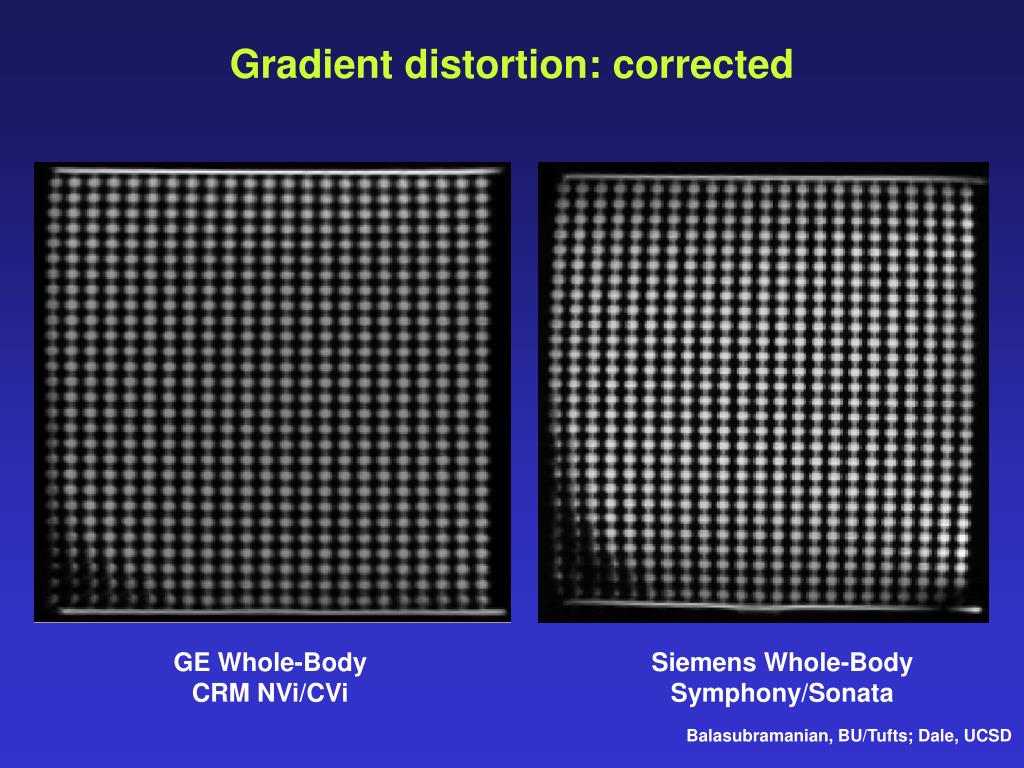 Gradient distortion: corrected

GE Whole-Body
CRM NVi/CVi

Siemens Whole-Body
Symphony/Sonata

Balasubramanian, BU/Tufts; Dale, UCSD